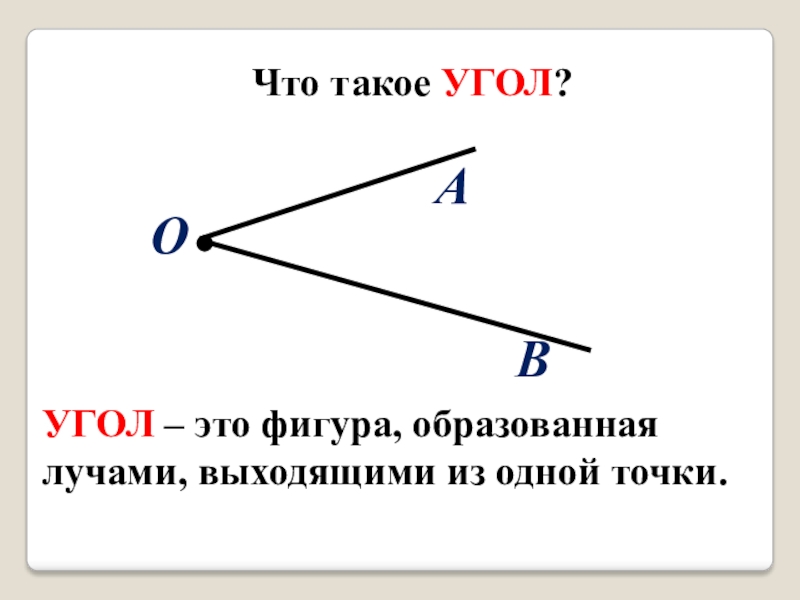 Что такое УГОЛ?

A

O

B

УГОЛ – это фигура, образованная лучами, выходящими из одной точки.